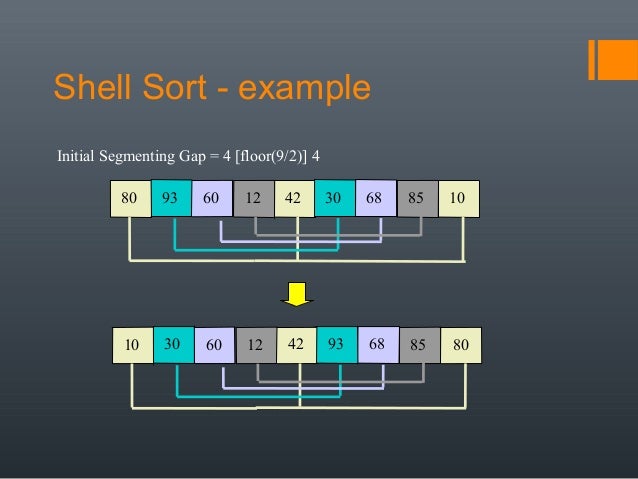 Shell Sort - example

Initial Segmenting Gap = 4 [floor(9/2)] 4

| 80 | 93 | 60 | 12 | 42 | 30 | 68 | 85 | 10 |
|---|---|---|---|---|---|---|---|---|

| 10 | 30 | 60 | 12 | 42 | 93 | 68 | 85 | 80 |
|---|---|---|---|---|---|---|---|---|